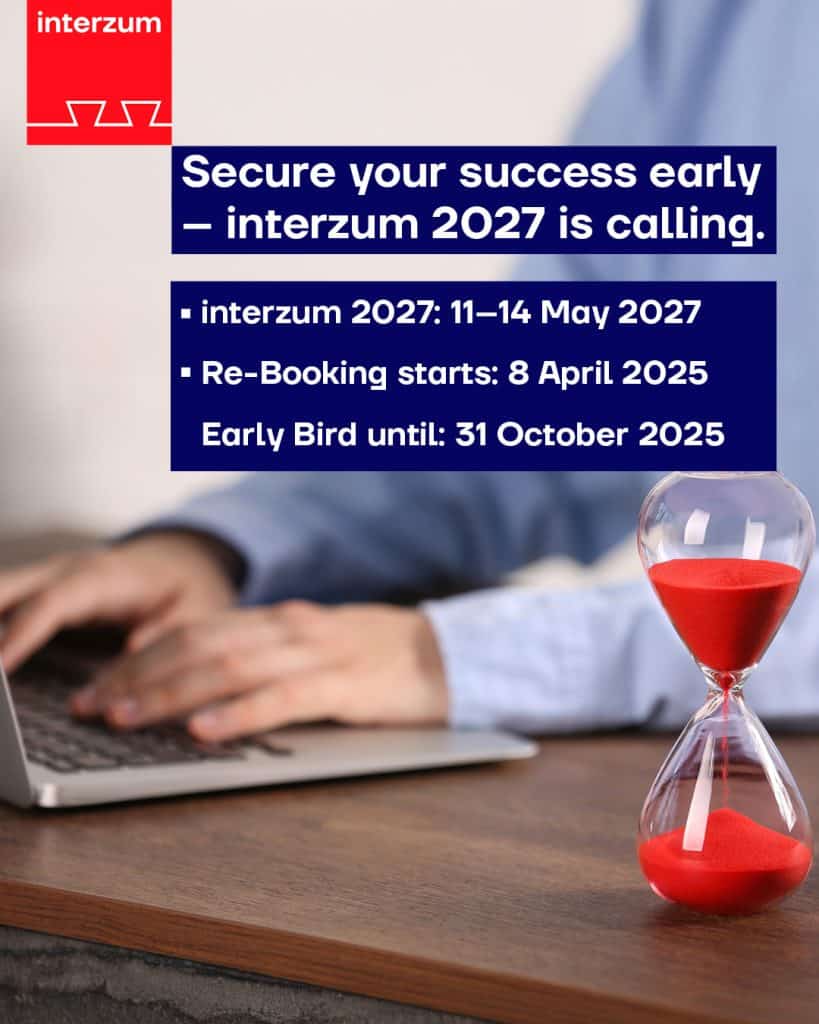 interzum

Secure your success early – interzum 2027 is calling.

▪ interzum 2027: 11–14 May 2027

▪ Re-Booking starts: 8 April 2025

Early Bird until: 31 October 2025